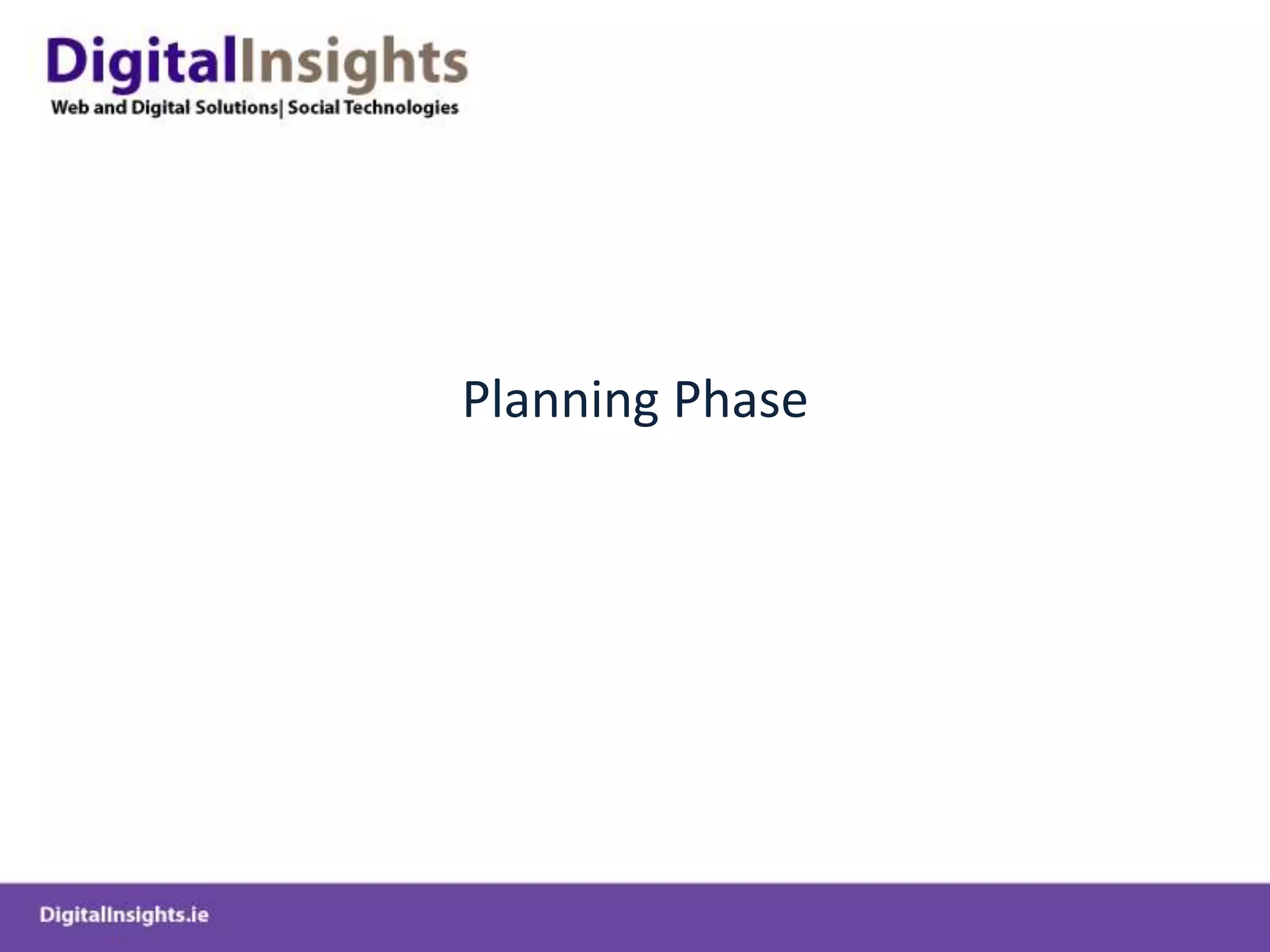 DigitalInsights
Web and Digital Solutions| Social Technologies

Planning Phase

DigitalInsights.ie